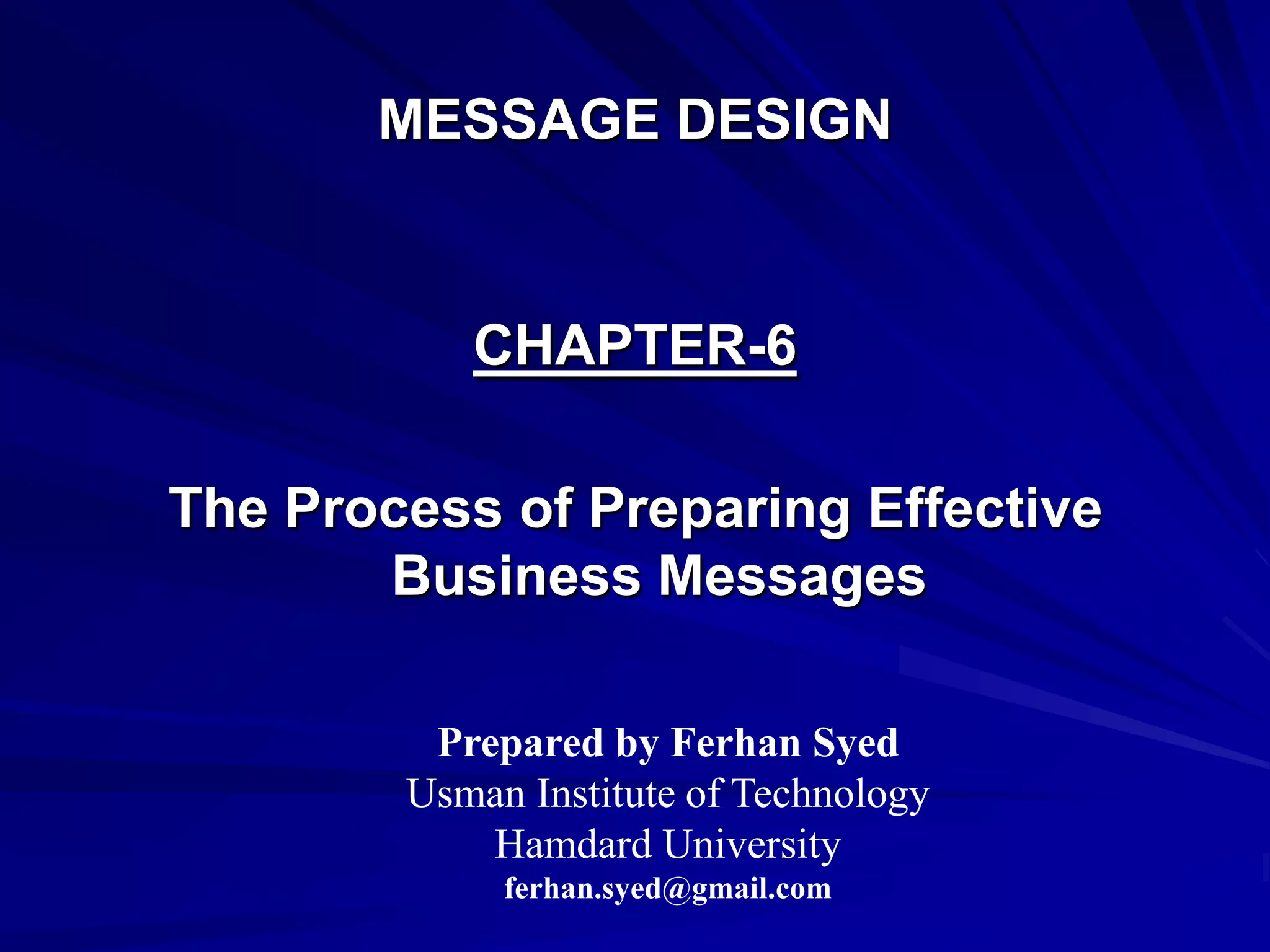 MESSAGE DESIGN

CHAPTER-6

The Process of Preparing Effective Business Messages

Prepared by Ferhan Syed
Usman Institute of Technology
Hamdard University
ferhan.syed@gmail.com